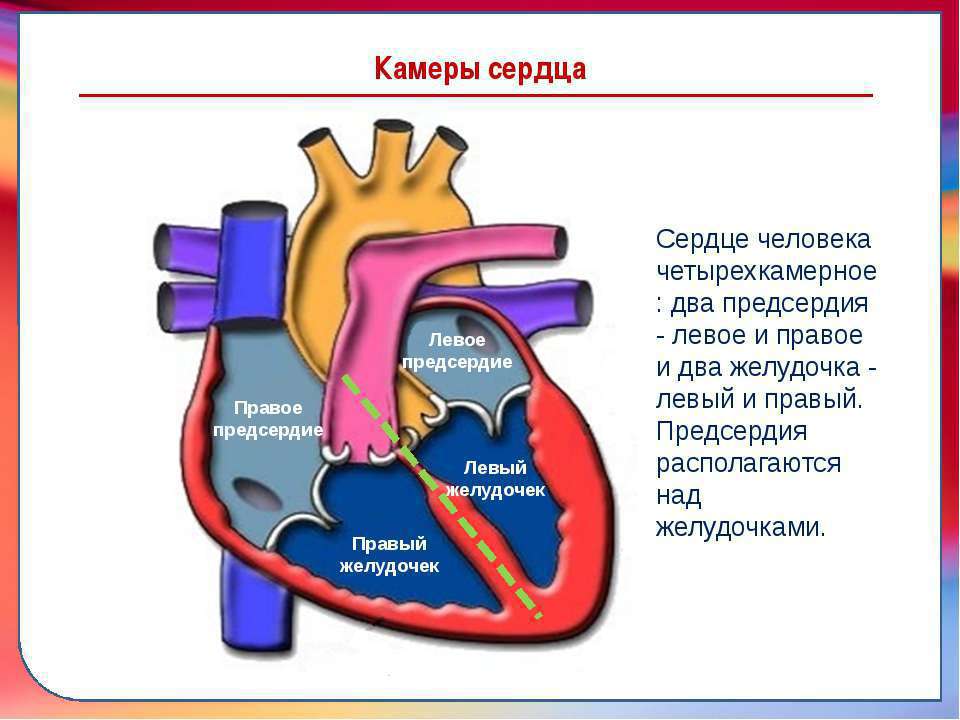 Камеры сердца

Левое предсердие

Правое предсердие

Левый желудочек

Правый желудочек

Сердце человека четырехкамерное : два предсердия - левое и правое и два желудочка - левый и правый. Предсердия располагаются над желудочками.